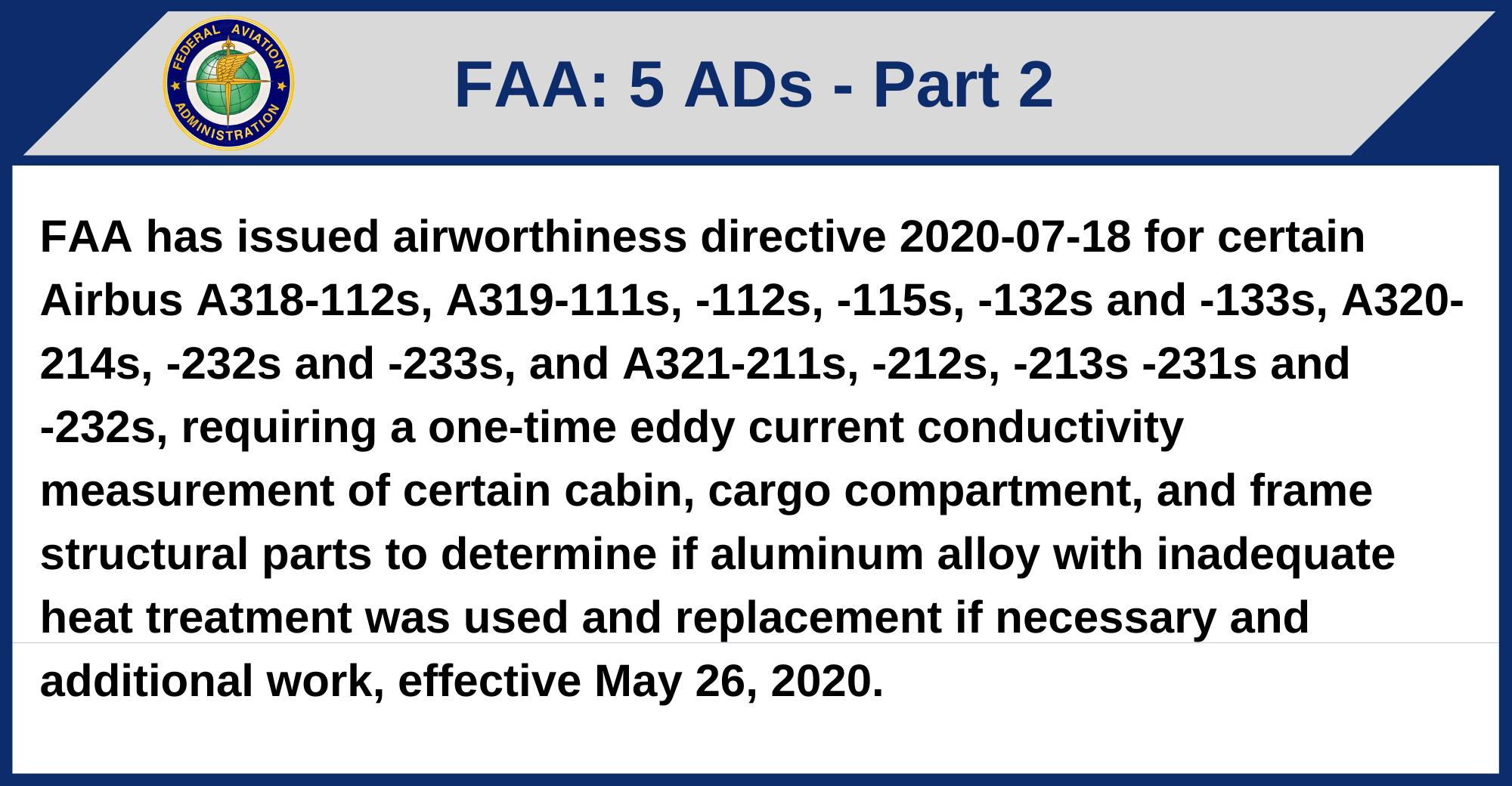 FEDERAL AVIATION ADMINISTRATION

FAA: 5 ADs - Part 2

FAA has issued airworthiness directive 2020-07-18 for certain Airbus A318-112s, A319-111s, -112s, -115s, -132s and -133s, A320-214s, -232s and -233s, and A321-211s, -212s, -213s -231s and -232s, requiring a one-time eddy current conductivity measurement of certain cabin, cargo compartment, and frame structural parts to determine if aluminum alloy with inadequate heat treatment was used and replacement if necessary and additional work, effective May 26, 2020.